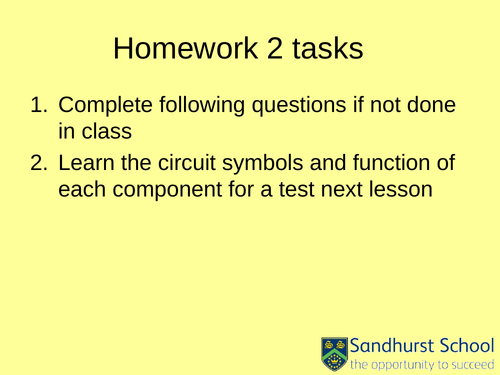 Homework 2 tasks

1. Complete following questions if not done in class
2. Learn the circuit symbols and function of each component for a test next lesson

Sandhurst School
the opportunity to succeed